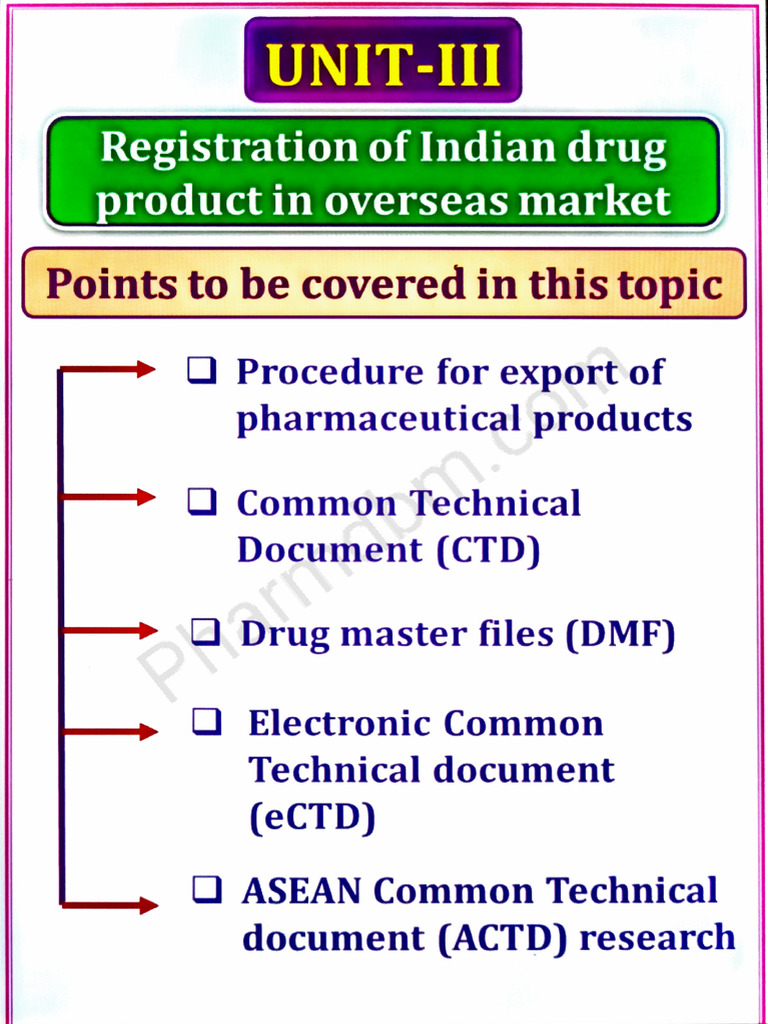 UNIT-III

Registration of Indian drug product in overseas market

Points to be covered in this topic

❑ Procedure for export of pharmaceutical products

❑ Common Technical Document (CTD)

❑ Drug master files (DMF)

❑ Electronic Common Technical document (eCTD)

❑ ASEAN Common Technical document (ACTD) research

Pharmdbm.com